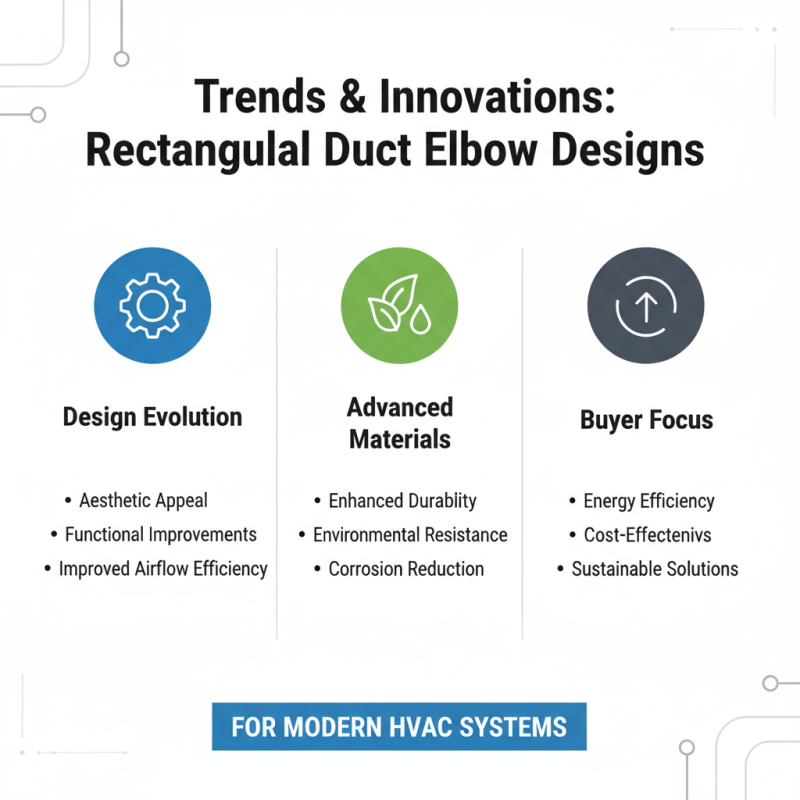 Trends & Innovations: Rectangulal Duct Elbow Designs

Design Evolution

• Aesthetic Appeal
• Functional Improvements
• Improved Airflow Efficiency

Advanced Materials

• Enhanced Durablity
• Environmental Resistance
• Corrosion Reduction

Buyer Focus

• Energy Efficiency
• Cost-Effectenivs
• Sustainable Solutions

FOR MODERN HVAC SYSTEMS